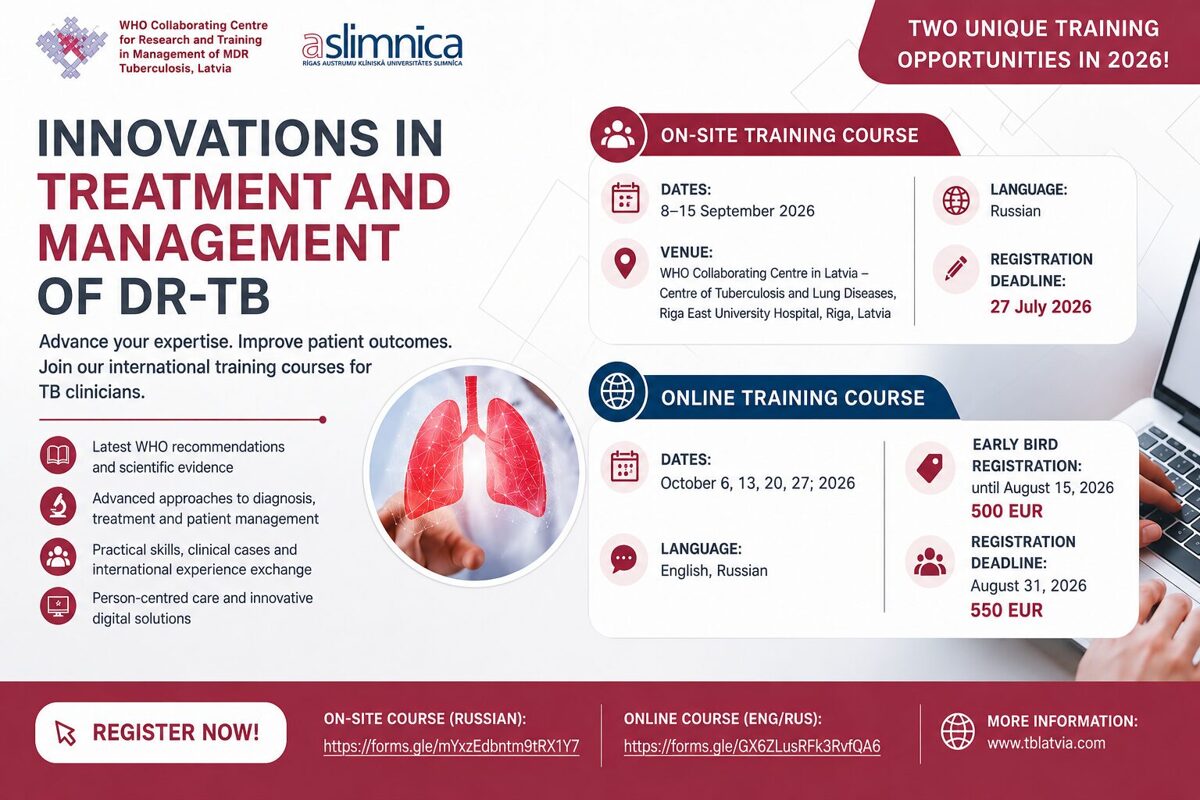 WHO Collaborating Centre for Research and Training in Management of MDR Tuberculosis, Latvia

aslimnica
RĪGAS AUSTRUMU KLĪNISKĀ UNIVERSITĀTES SLIMNĪCA

TWO UNIQUE TRAINING OPPORTUNITIES IN 2026!

INNOVATIONS IN TREATMENT AND MANAGEMENT OF DR-TB

Advance your expertise. Improve patient outcomes. Join our international training courses for TB clinicians.

Latest WHO recommendations and scientific evidence

Advanced approaches to diagnosis, treatment and patient management

Practical skills, clinical cases and international experience exchange

Person-centred care and innovative digital solutions

ON-SITE TRAINING COURSE

DATES:
8–15 September 2026

VENUE:
WHO Collaborating Centre in Latvia – Centre of Tuberculosis and Lung Diseases, Riga East University Hospital, Riga, Latvia

LANGUAGE:
Russian

REGISTRATION DEADLINE:
27 July 2026

ONLINE TRAINING COURSE

DATES:
October 6, 13, 20, 27; 2026

LANGUAGE:
English, Russian

EARLY BIRD REGISTRATION:
until August 15, 2026
500 EUR

REGISTRATION DEADLINE:
August 31, 2026
550 EUR

REGISTER NOW!

ON-SITE COURSE (RUSSIAN):
https://forms.gle/mYxzEdbntm9tRX1Y7

ONLINE COURSE (ENG/RUS):
https://forms.gle/GX6ZLusRFk3RvfQA6

MORE INFORMATION:
www.tblatvia.com